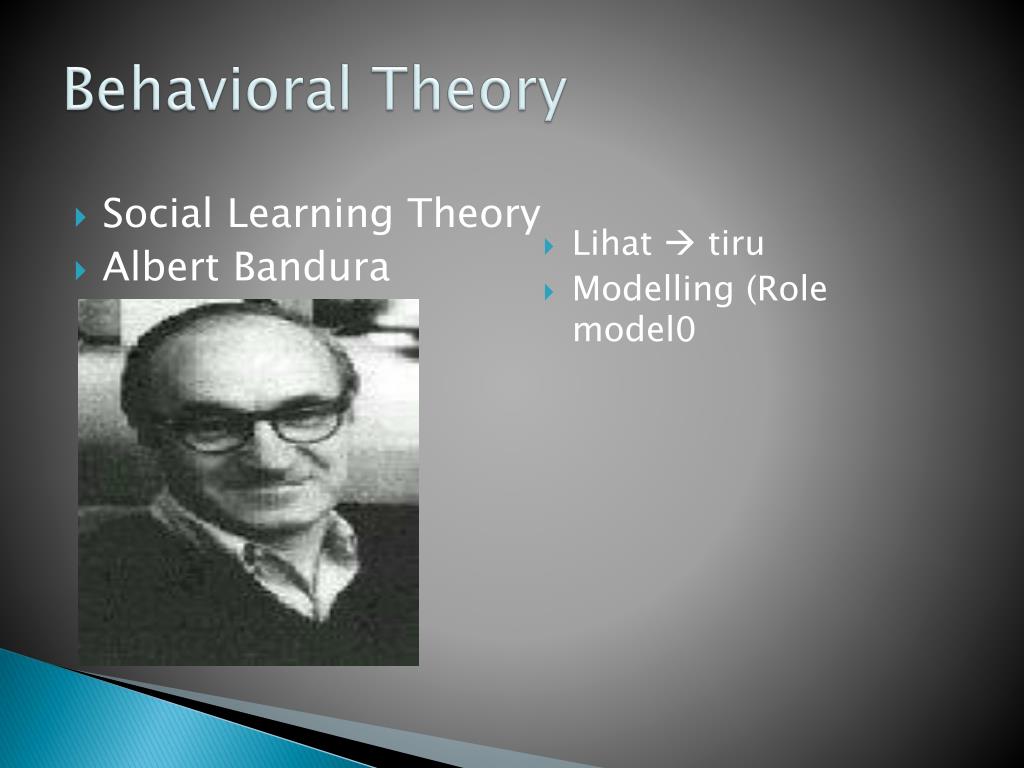 Behavioral Theory

Social Learning Theory
Albert Bandura

Lihat → tiru
Modelling (Role model0